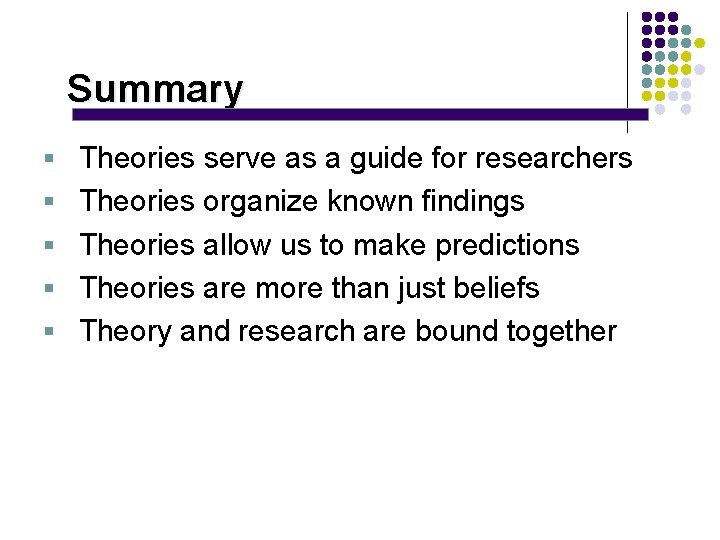 Summary

- Theories serve as a guide for researchers
- Theories organize known findings
- Theories allow us to make predictions
- Theories are more than just beliefs
- Theory and research are bound together